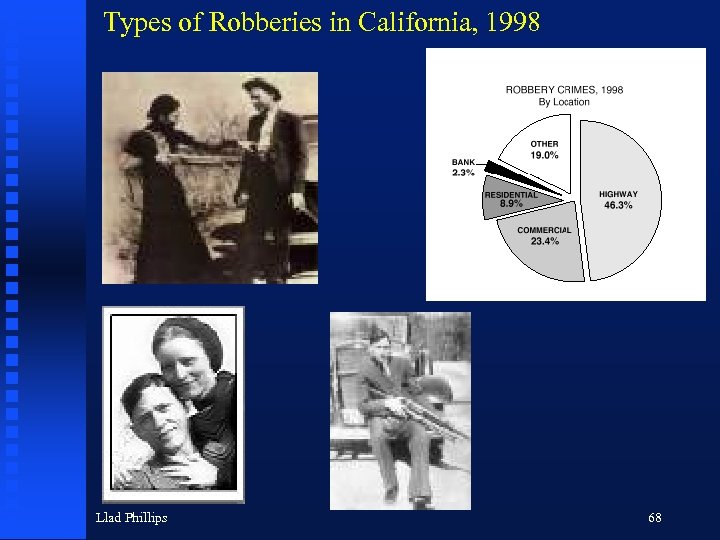 Types of Robberies in California, 1998

ROBBERY CRIMES, 1998
By Location

OTHER
19.0%

BANK
2.3%

RESIDENTIAL
8.9%

HIGHWAY
46.3%

COMMERCIAL
23.4%

Llad Phillips

68